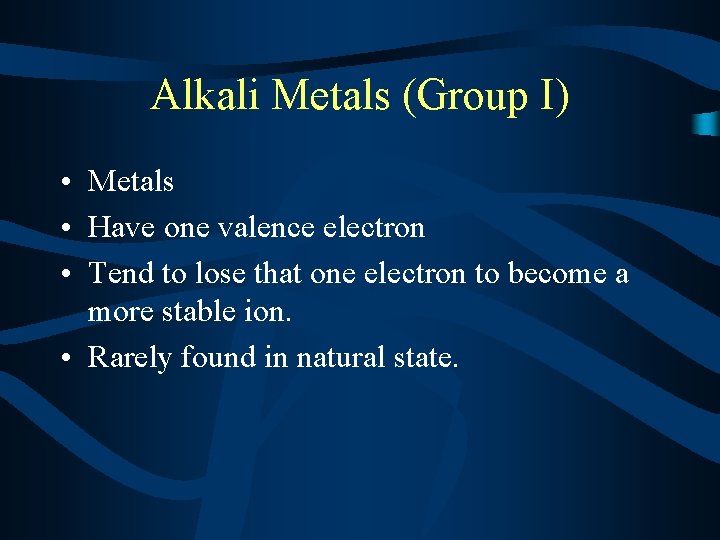 Alkali Metals (Group I)

• Metals
• Have one valence electron
• Tend to lose that one electron to become a more stable ion.
• Rarely found in natural state.